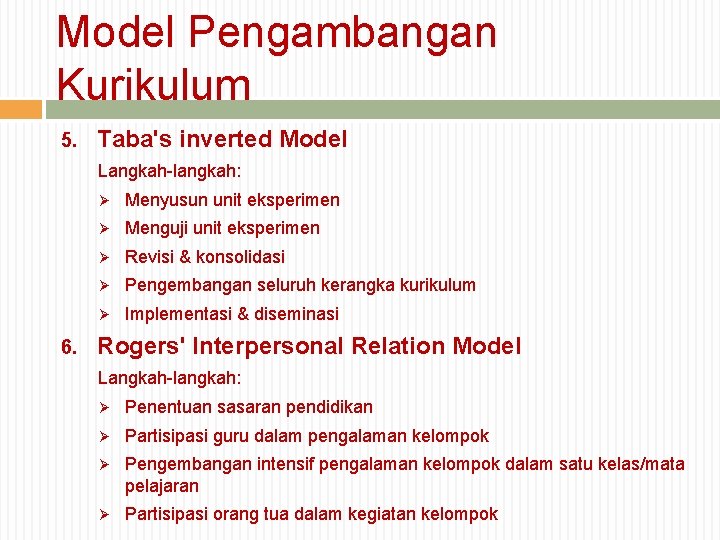 Model Pengambangan Kurikulum

5. Taba's inverted Model

Langkah-langkah:

➢ Menyusun unit eksperimen
➢ Menguji unit eksperimen
➢ Revisi & konsolidasi
➢ Pengembangan seluruh kerangka kurikulum
➢ Implementasi & diseminasi

6. Rogers' Interpersonal Relation Model

Langkah-langkah:

➢ Penentuan sasaran pendidikan
➢ Partisipasi guru dalam pengalaman kelompok
➢ Pengembangan intensif pengalaman kelompok dalam satu kelas/mata pelajaran
➢ Partisipasi orang tua dalam kegiatan kelompok